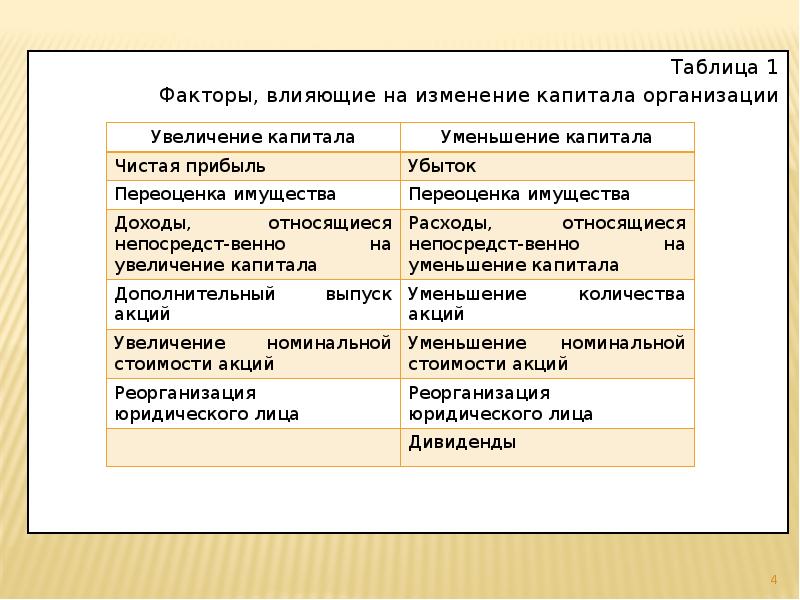 Таблица 1

Факторы, влияющие на изменение капитала организации

| Увеличение капитала | Уменьшение капитала |
|---|---|
| Чистая прибыль | Убыток |
| Переоценка имущества | Переоценка имущества |
| Доходы, относящиеся непосредст-венно на увеличение капитала | Расходы, относящиеся непосредст-венно на уменьшение капитала |
| Дополнительный выпуск акций | Уменьшение количества акций |
| Увеличение номинальной стоимости акций | Уменьшение номинальной стоимости акций |
| Реорганизация юридического лица | Реорганизация юридического лица |
| | Дивиденды |

4